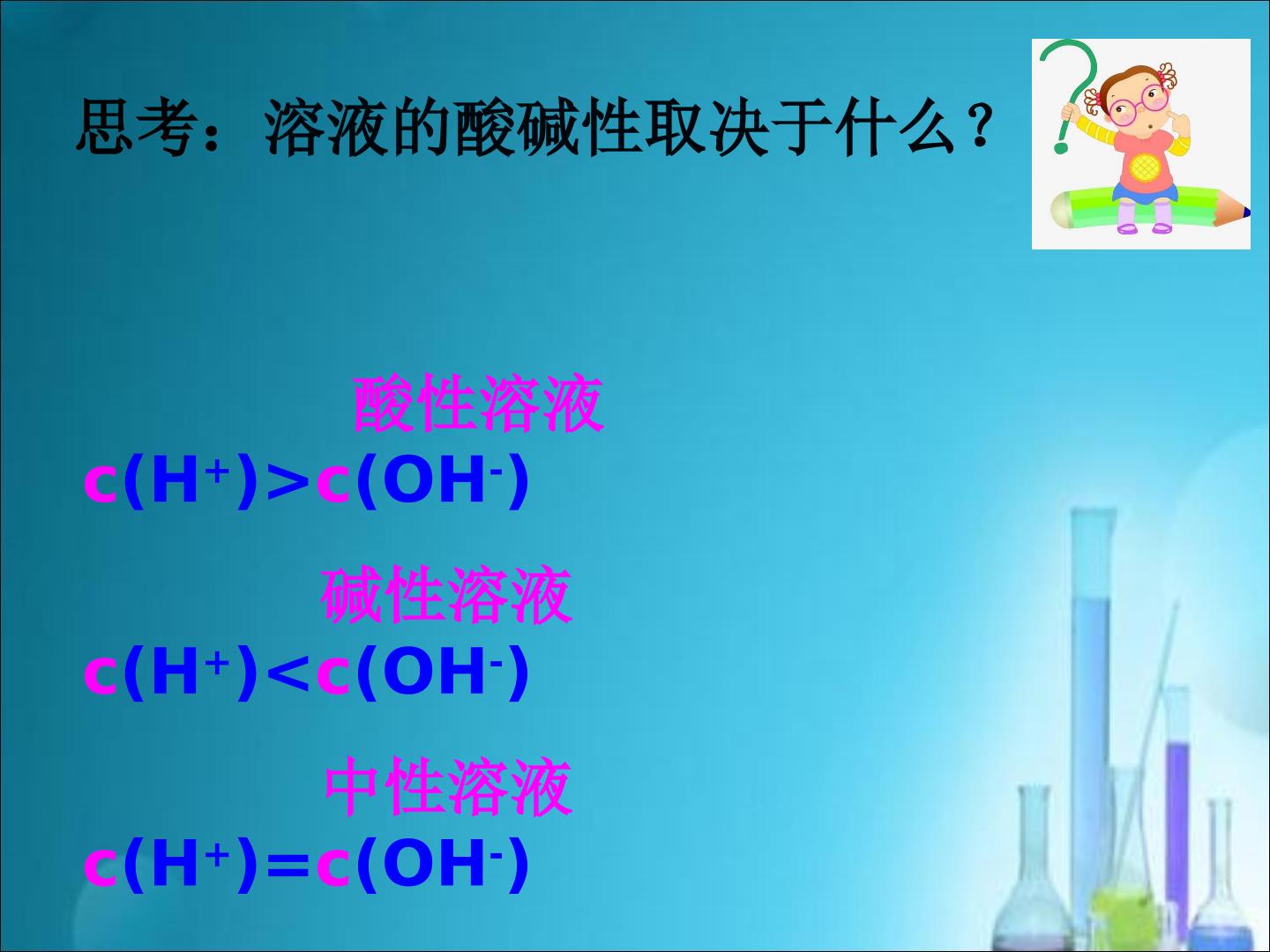 思考：溶液的酸碱性取决于什么？

酸性溶液

$c(H^+)>c(OH^-)$

碱性溶液

$c(H^+)<c(OH^-)$

中性溶液

$c(H^+)=c(OH^-)$